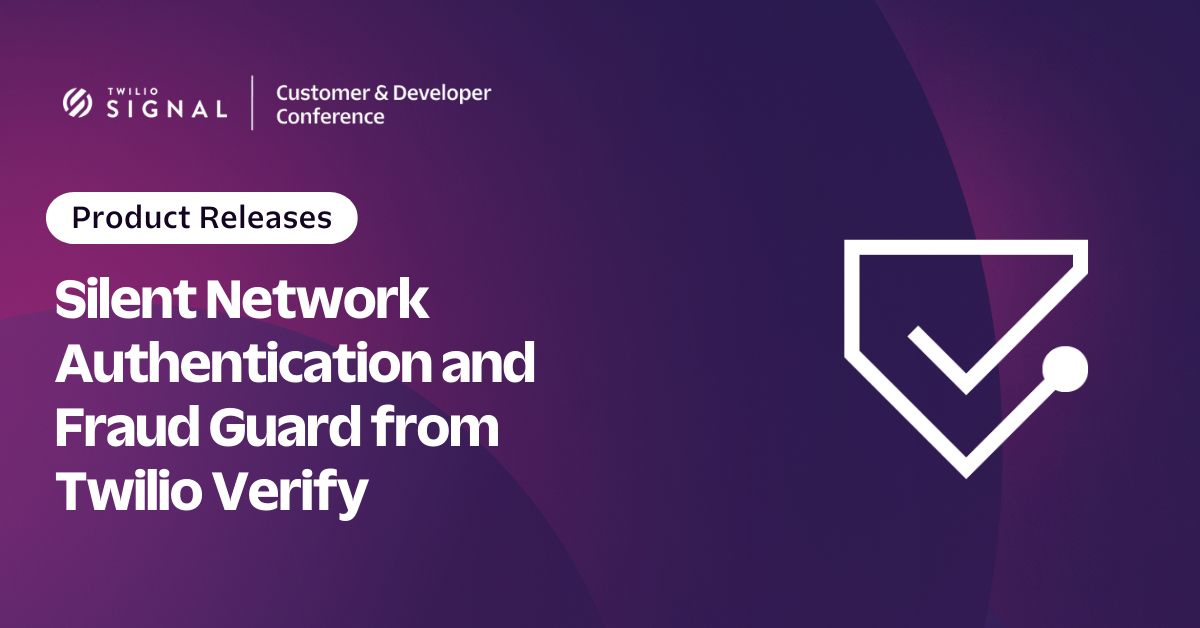 TWILIO SIGNAL

Customer & Developer Conference

Product Releases

Silent Network Authentication and Fraud Guard from Twilio Verify